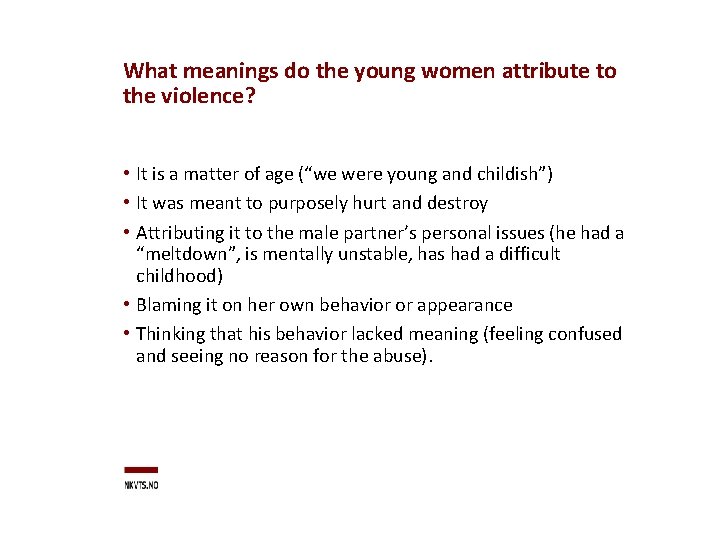 What meanings do the young women attribute to the violence?

• It is a matter of age (“we were young and childish”)
• It was meant to purposely hurt and destroy
• Attributing it to the male partner’s personal issues (he had a “meltdown”, is mentally unstable, has had a difficult childhood)
• Blaming it on her own behavior or appearance
• Thinking that his behavior lacked meaning (feeling confused and seeing no reason for the abuse).

NKVTS.NO